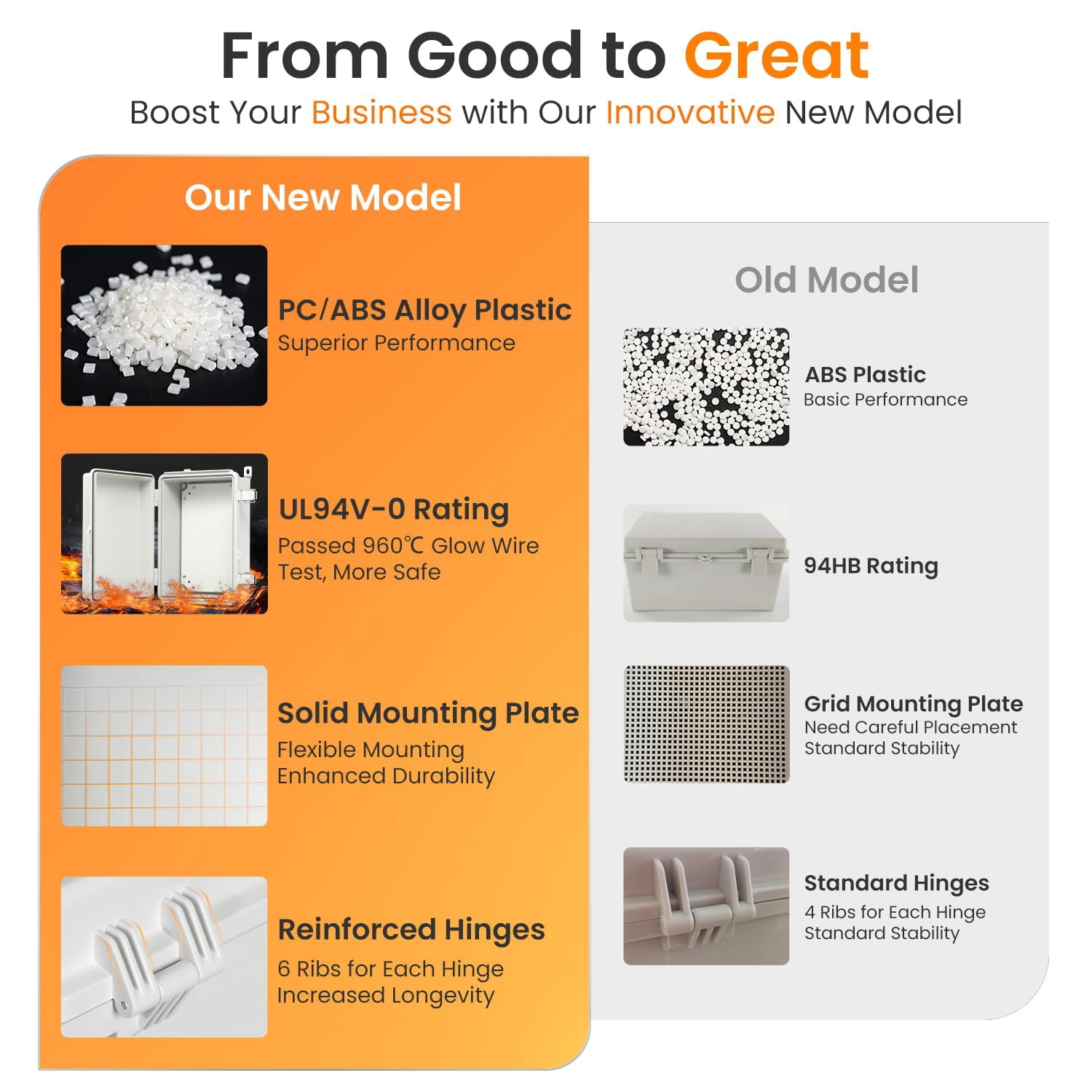 From Good to Great

Boost Your Business with Our Innovative New Model

Our New Model

PC/ABS Alloy Plastic
Superior Performance

UL94V-0 Rating
Passed 960℃ Glow Wire Test, More Safe

Solid Mounting Plate
Flexible Mounting
Enhanced Durability

Reinforced Hinges
6 Ribs for Each Hinge
Increased Longevity

Old Model

ABS Plastic
Basic Performance

94HB Rating

Grid Mounting Plate
Need Careful Placement
Standard Stability

Standard Hinges
4 Ribs for Each Hinge
Standard Stability